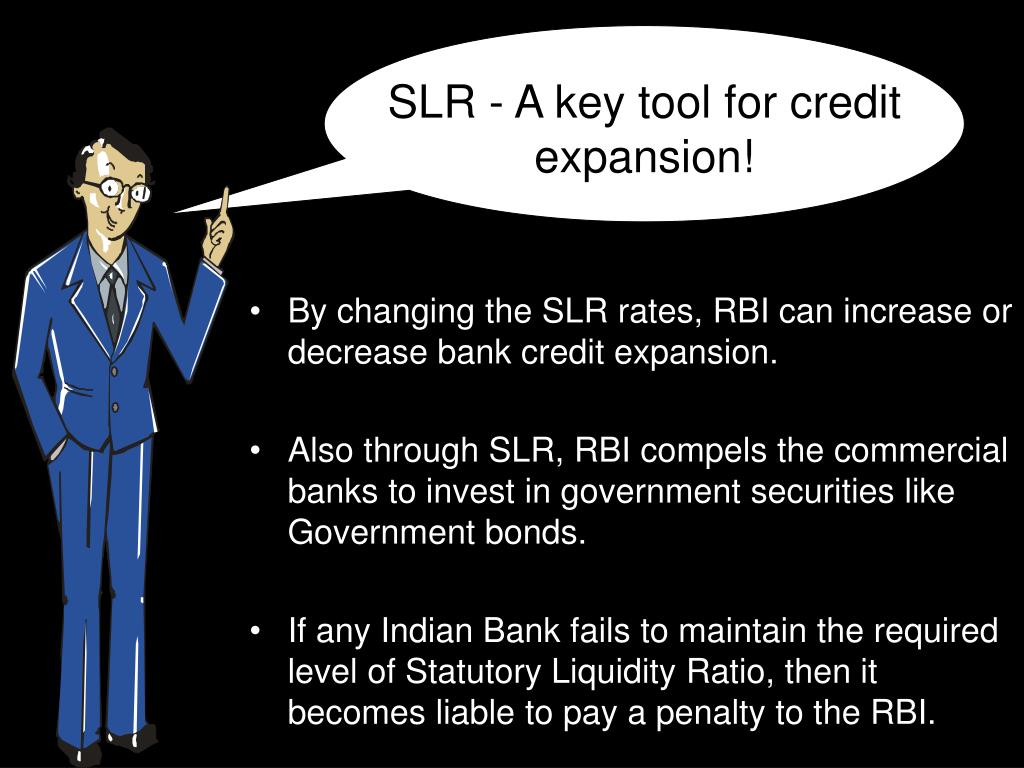 SLR - A key tool for credit expansion!

• By changing the SLR rates, RBI can increase or decrease bank credit expansion.

• Also through SLR, RBI compels the commercial banks to invest in government securities like Government bonds.

• If any Indian Bank fails to maintain the required level of Statutory Liquidity Ratio, then it becomes liable to pay a penalty to the RBI.